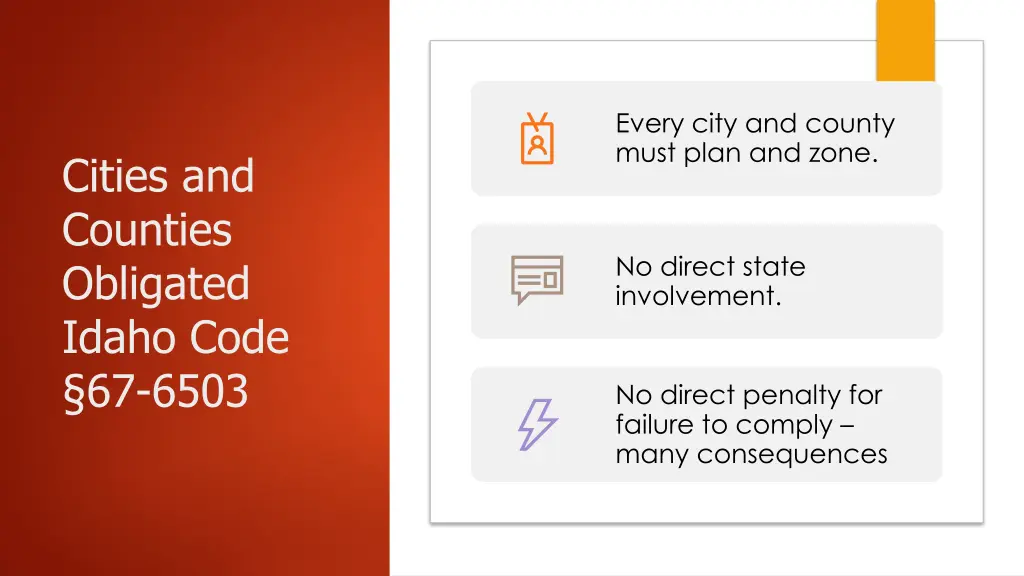 Cities and Counties Obligated Idaho Code §67-6503

Every city and county must plan and zone.

No direct state involvement.

No direct penalty for failure to comply – many consequences